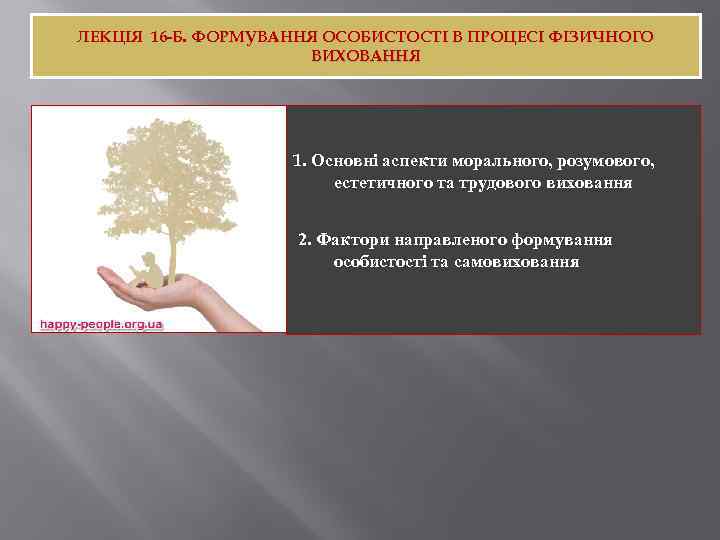 ЛЕКЦІЯ 16-Б. ФОРМУВАННЯ ОСОБИСТОСТІ В ПРОЦЕСІ ФІЗИЧНОГО ВИХОВАННЯ

happy-people.org.ua

1. Основні аспекти морального, розумового, естетичного та трудового виховання

2. Фактори направленого формування особистості та самовиховання